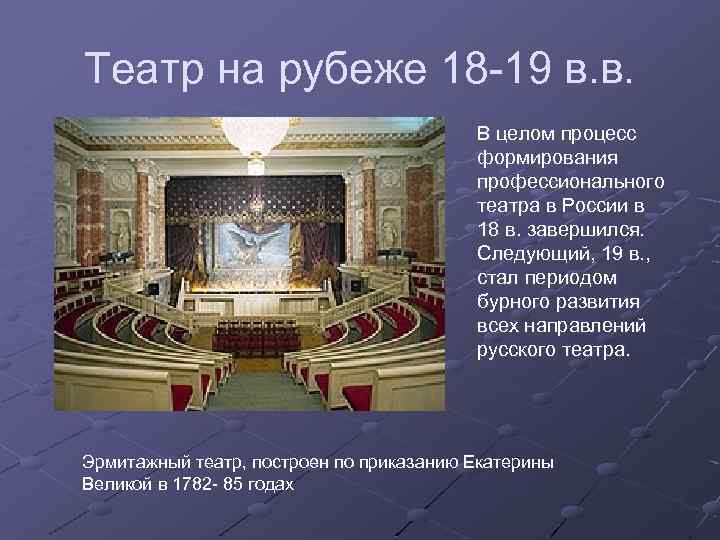 Театр на рубеже 18-19 в.в.

В целом процесс формирования профессионального театра в России в 18 в. завершился. Следующий, 19 в., стал периодом бурного развития всех направлений русского театра.

Эрмитажный театр, построен по приказанию Екатерины Великой в 1782- 85 годах